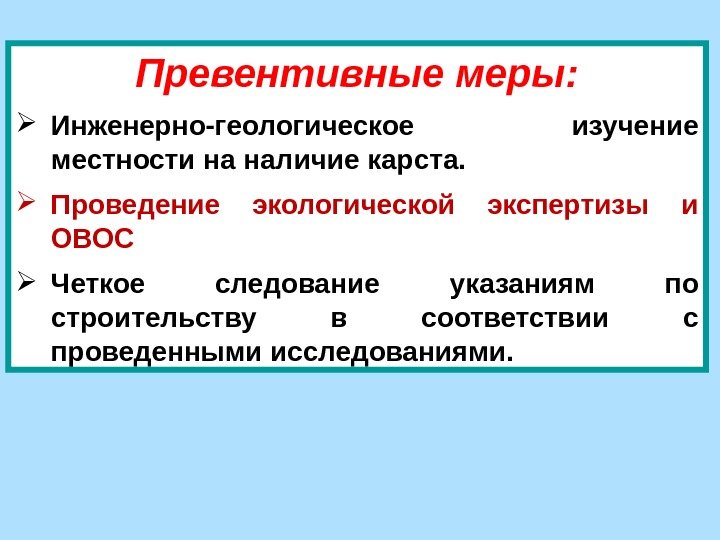 Превентивные меры:

➢ Инженерно-геологическое изучение местности на наличие карста.

➢ Проведение экологической экспертизы и ОВОС

➢ Четкое следование указаниям по строительству в соответствии с проведенными исследованиями.